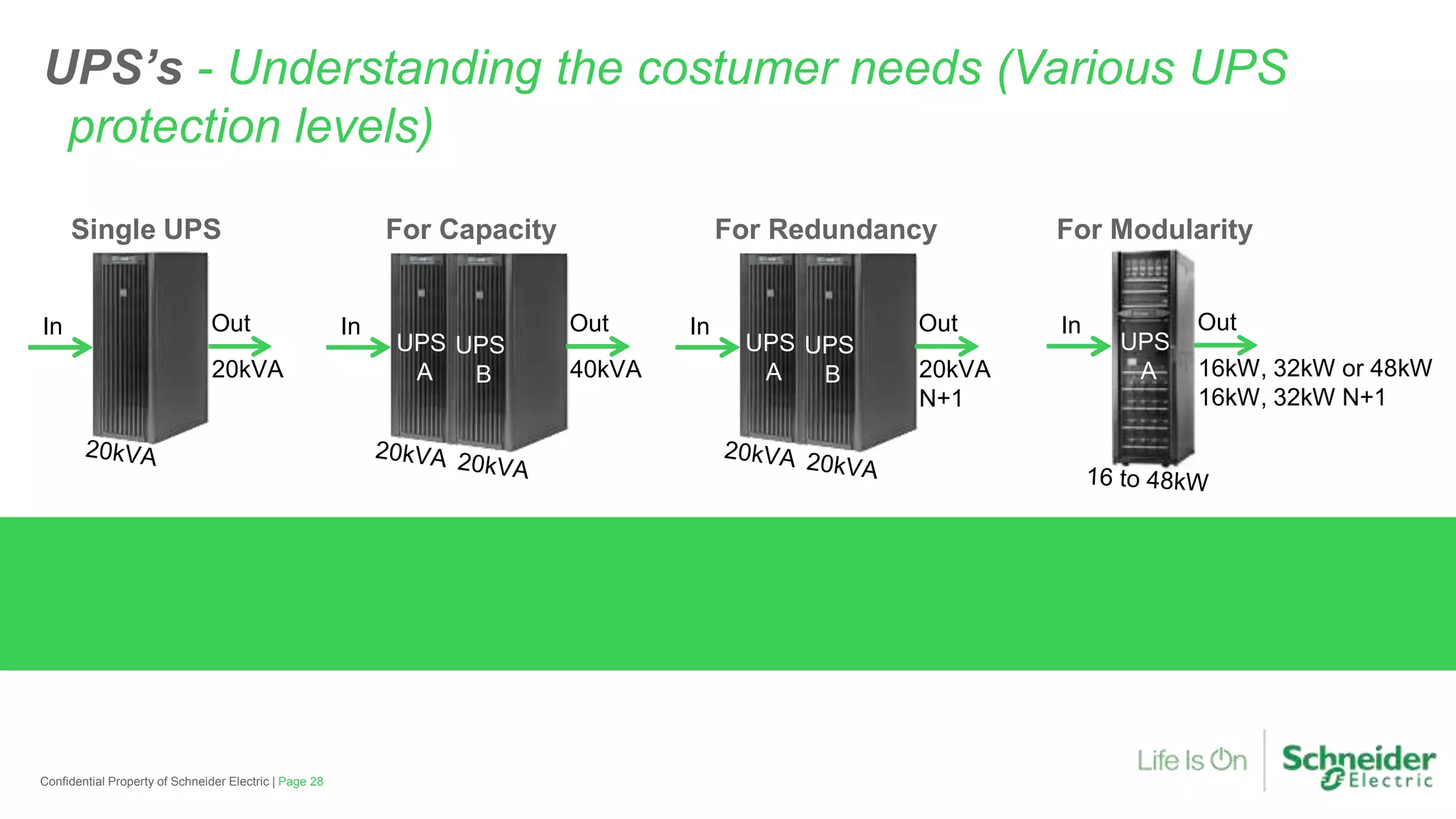 UPS's - Understanding the costumer needs (Various UPS protection levels)

Single UPS

In

Out

20kVA

20kVA

For Capacity

In

UPS A

UPS B

Out

40kVA

20kVA 20kVA

For Redundancy

In

UPS A

UPS B

Out

20kVA N+1

20kVA 20kVA

For Modularity

In

UPS A

Out

16kW, 32kW or 48kW
16kW, 32kW N+1

16 to 48kW

Confidential Property of Schneider Electric | Page 28

Life Is On

Schneider Electric